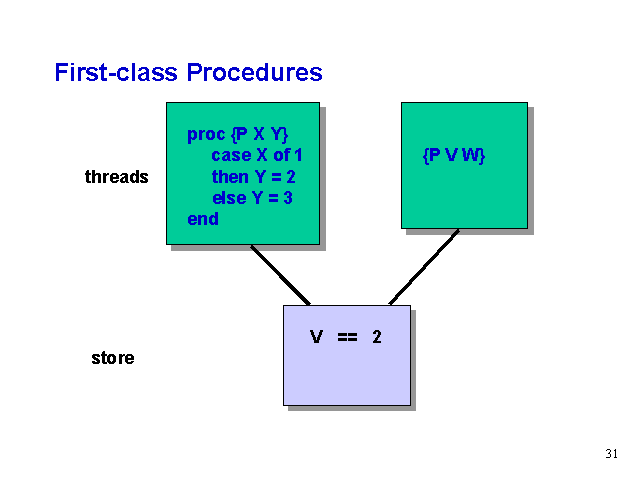 First-class Procedures

threads

proc {P X Y}
case X of 1
then Y = 2
else Y = 3
end

{P V W}

store

V == 2

31